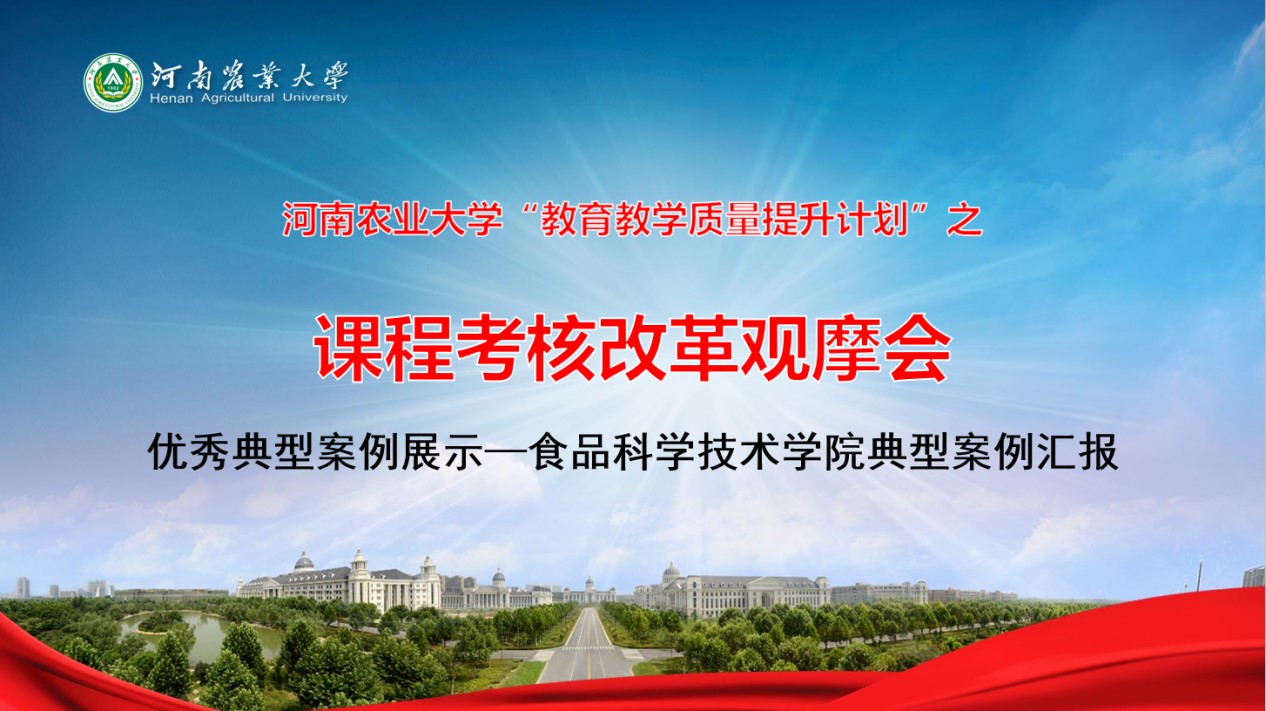 河南農業大學
Henan Agricultural University

河南农业大学“教育教学质量提升计划”之

课程考核改革观摩会

优秀典型案例展示—食品科学技术学院典型案例汇报